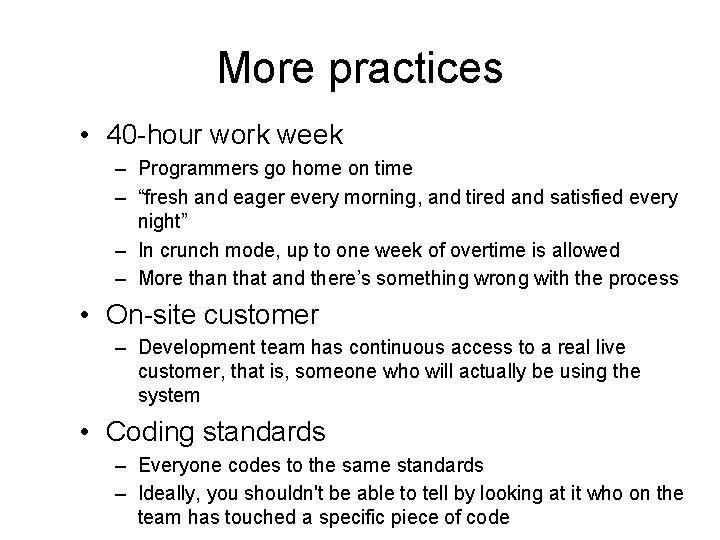 More practices

• 40-hour work week
  – Programmers go home on time
  – “fresh and eager every morning, and tired and satisfied every night”
  – In crunch mode, up to one week of overtime is allowed
  – More than that and there’s something wrong with the process

• On-site customer
  – Development team has continuous access to a real live customer, that is, someone who will actually be using the system

• Coding standards
  – Everyone codes to the same standards
  – Ideally, you shouldn't be able to tell by looking at it who on the team has touched a specific piece of code